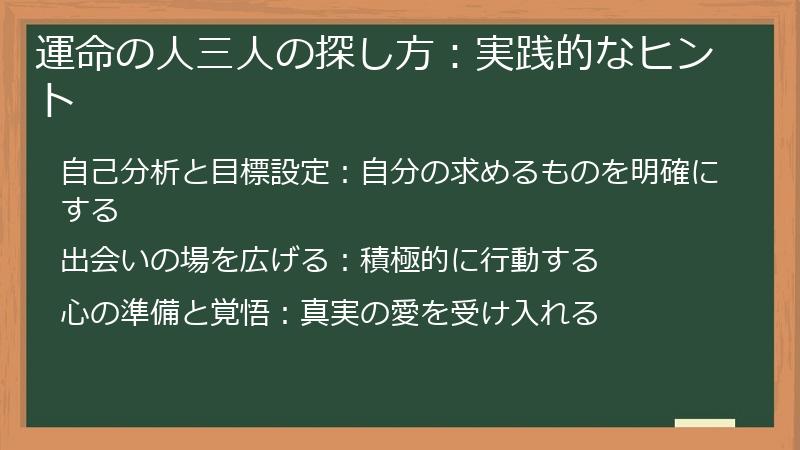 運命の人三人の探し方：実践的なヒント

自己分析と目標設定：自分の求めるものを明確にする

出会いの場を広げる：積極的に行動する

心の準備と覚悟：真実の愛を受け入れる